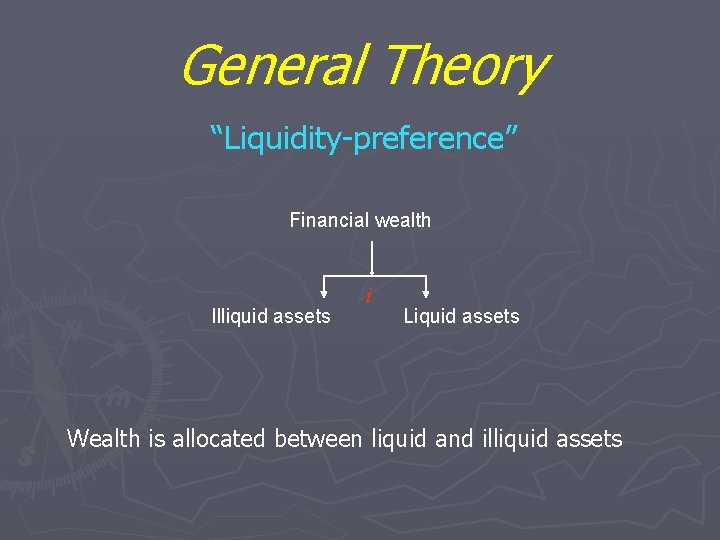 General Theory

“Liquidity-preference”

Financial wealth

Illiquid assets

$i$

Liquid assets

Wealth is allocated between liquid and illiquid assets